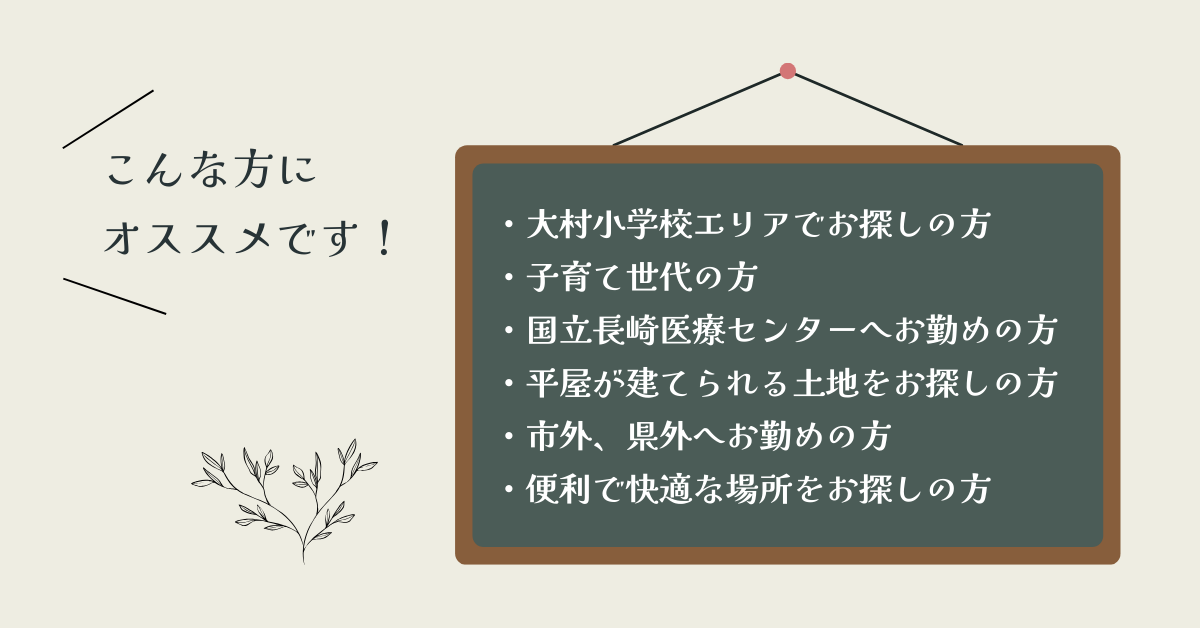 こんな方に
オススメです！

・大村小学校エリアでお探しの方
・子育て世代の方
・国立長崎医療センターへお勤めの方
・平屋が建てられる土地をお探しの方
・市外、県外へお勤めの方
・便利で快適な場所をお探しの方